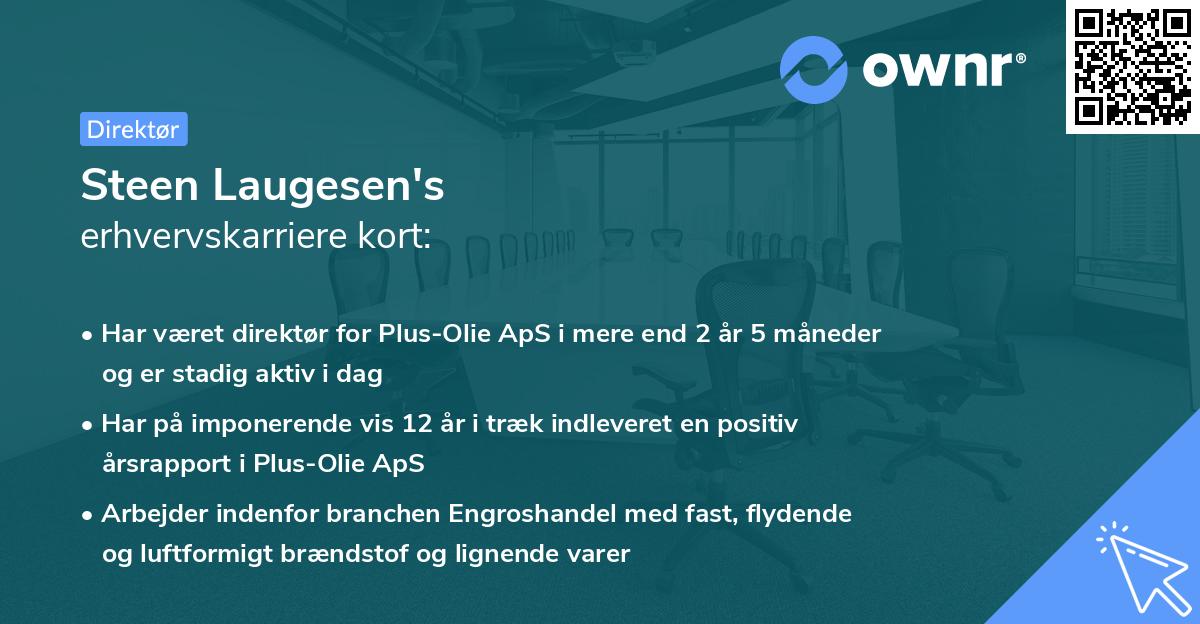 ownr®

Direktør

Steen Laugesen's
erhvervskarriere kort:

• Har været direktør for Plus-Olie ApS i mere end 2 år 5 måneder og er stadig aktiv i dag

• Har på imponerende vis 12 år i træk indleveret en positiv årsrapport i Plus-Olie ApS

• Arbejder indenfor branchen Engroshandel med fast, flydende og luftformigt brændstof og lignende varer